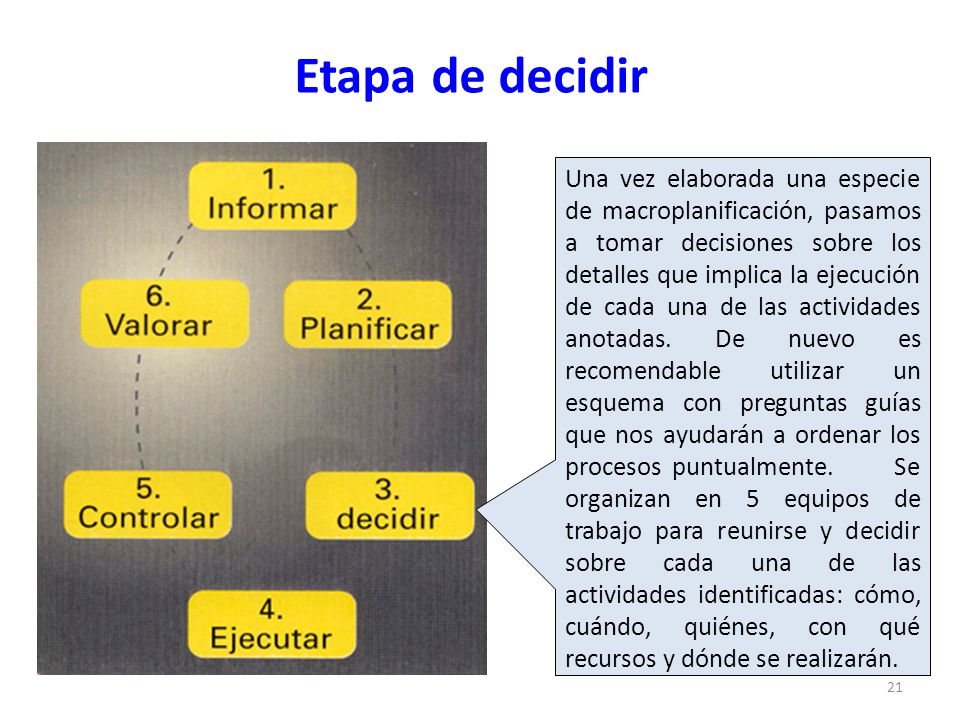 Etapa de decidir

1. Informar

2. Planificar

3. decidir

4. Ejecutar

5. Controlar

6. Valorar

Una vez elaborada una especie de macroplanificación, pasamos a tomar decisiones sobre los detalles que implica la ejecución de cada una de las actividades anotadas. De nuevo es recomendable utilizar un esquema con preguntas guías que nos ayudarán a ordenar los procesos puntualmente. Se organizan en 5 equipos de trabajo para reunirse y decidir sobre cada una de las actividades identificadas: cómo, cuándo, quiénes, con qué recursos y dónde se realizarán.

21